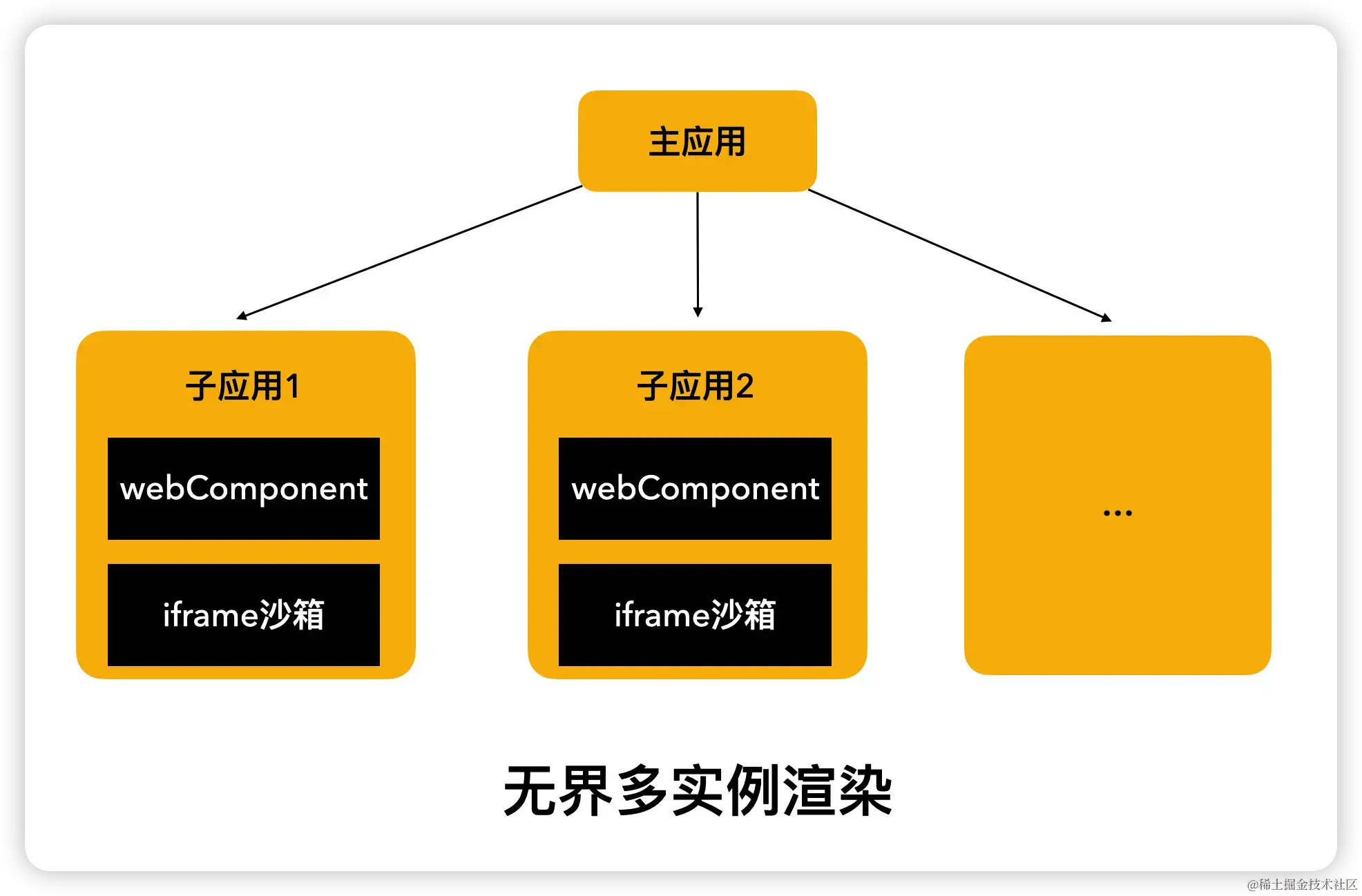 主应用

子应用1

webComponent

iframe沙箱

子应用2

webComponent

iframe沙箱

...

无界多实例渲染

@稀土掘金技术社区